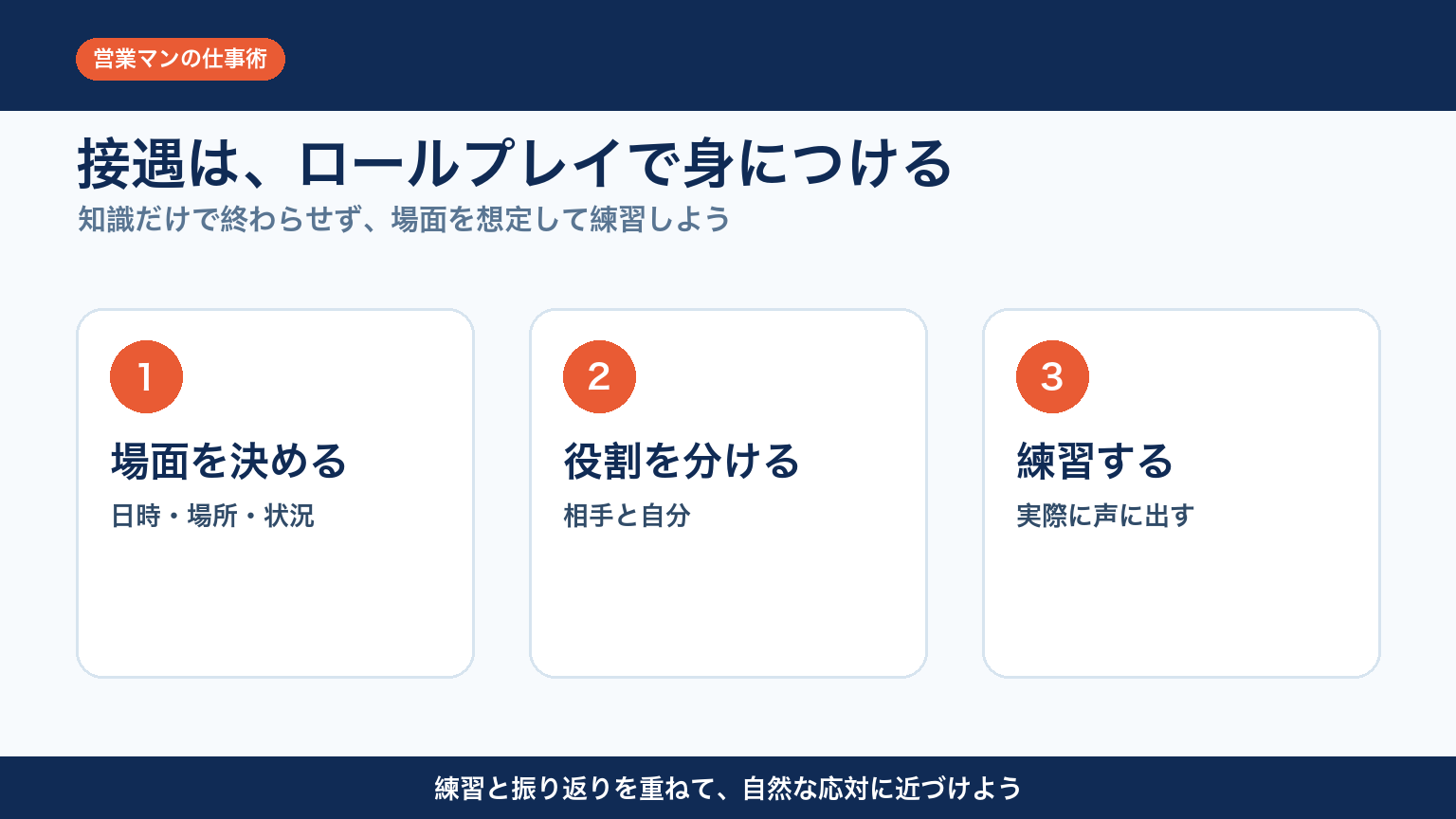 営業マンの仕事術

接遇は、ロールプレイで身につける

知識だけで終わらせず、場面を想定して練習しよう

1
場面を決める
日時・場所・状況

2
役割を分ける
相手と自分

3
練習する
実際に声に出す

練習と振り返りを重ねて、自然な応対に近づけよう